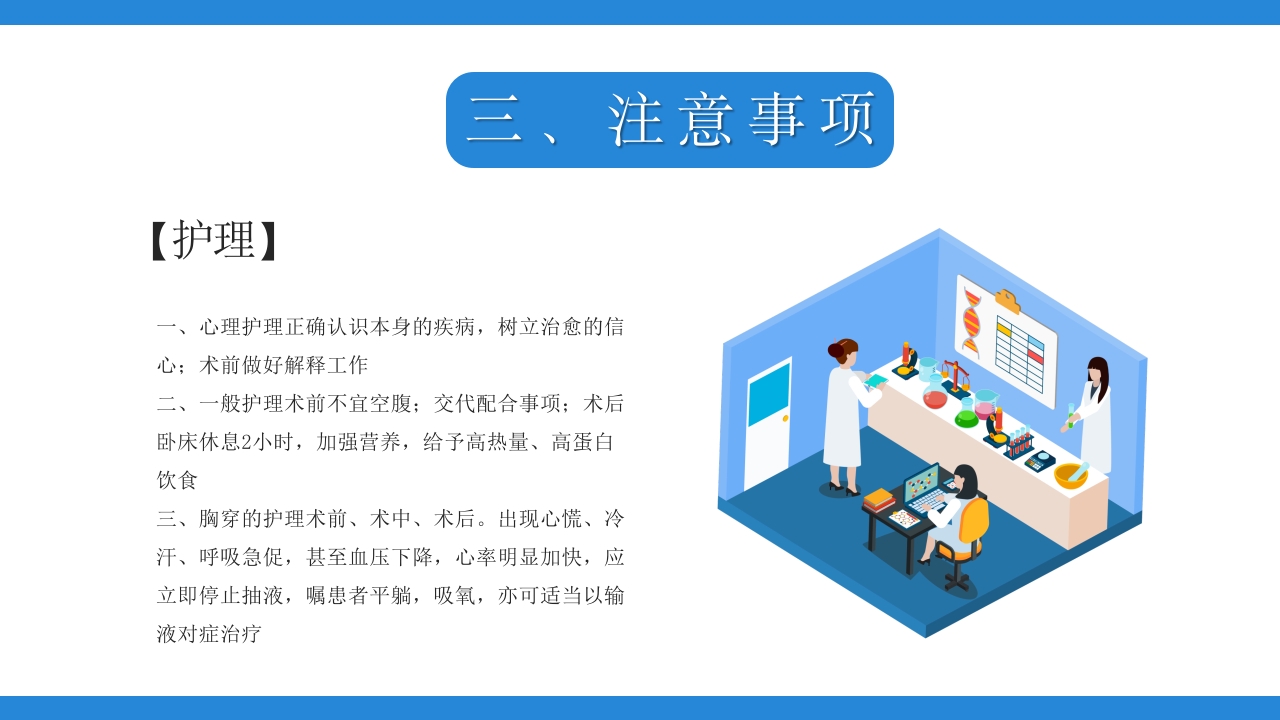 三、注意事项

【护理】

一、心理护理正确认识本身的疾病，树立治愈的信心；术前做好解释工作
二、一般护理术前不宜空腹；交代配合事项；术后卧床休息2小时，加强营养，给予高热量、高蛋白饮食
三、胸穿的护理术前、术中、术后。出现心慌、冷汗、呼吸急促，甚至血压下降，心率明显加快，应立即停止抽液，嘱患者平躺，吸氧，亦可适当以输液对症治疗